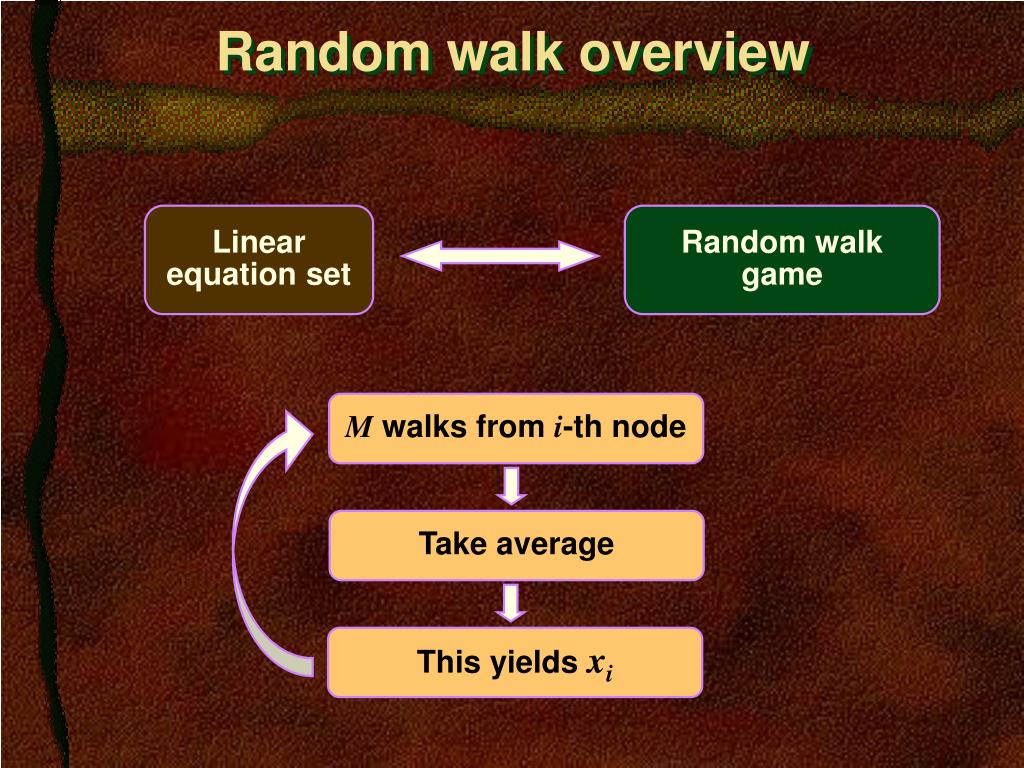 Random walk overview

Linear equation set

Random walk game

$M$ walks from $i$-th node

Take average

This yields $x_i$